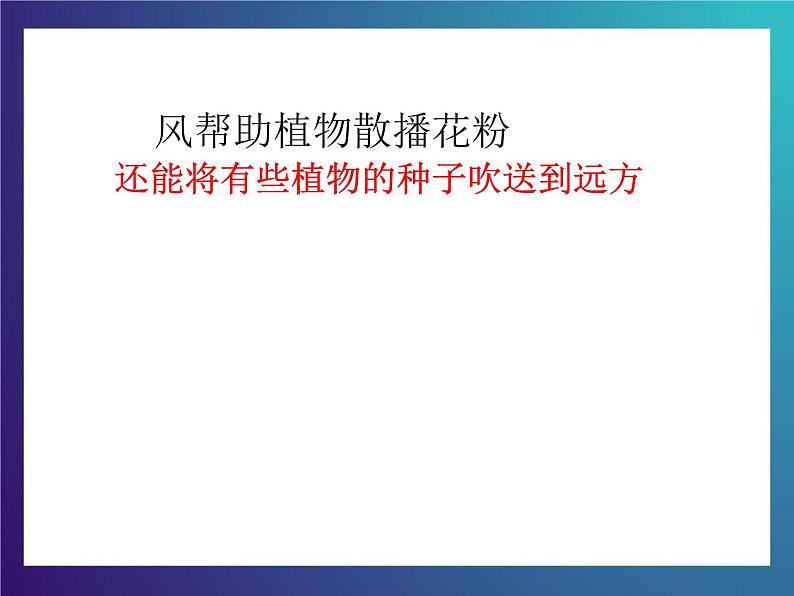 风帮助植物散播花粉
还能将有些植物的种子吹送到远方